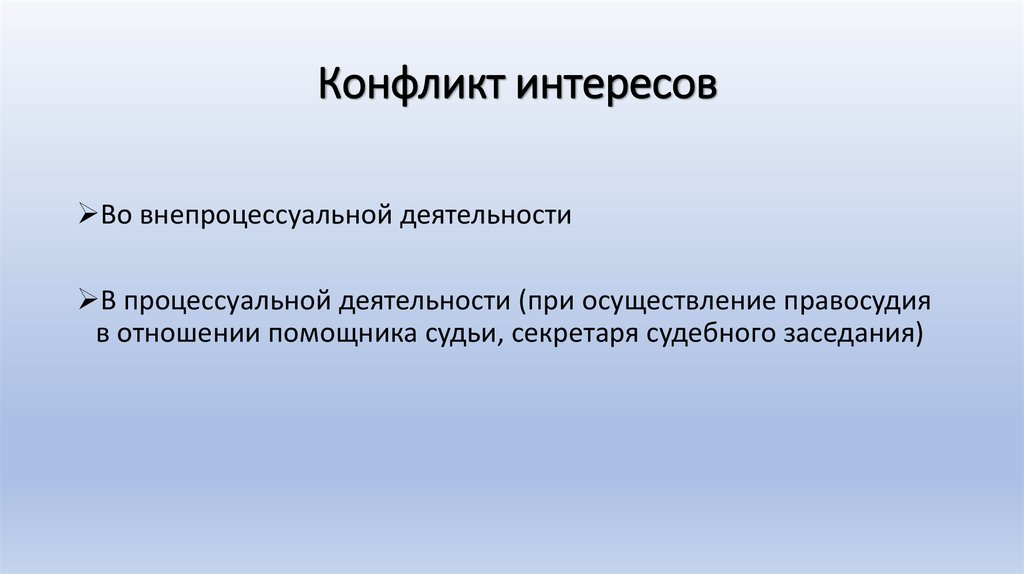 Конфликт интересов

➢Во внепроцессуальной деятельности

➢В процессуальной деятельности (при осуществление правосудия в отношении помощника судьи, секретаря судебного заседания)